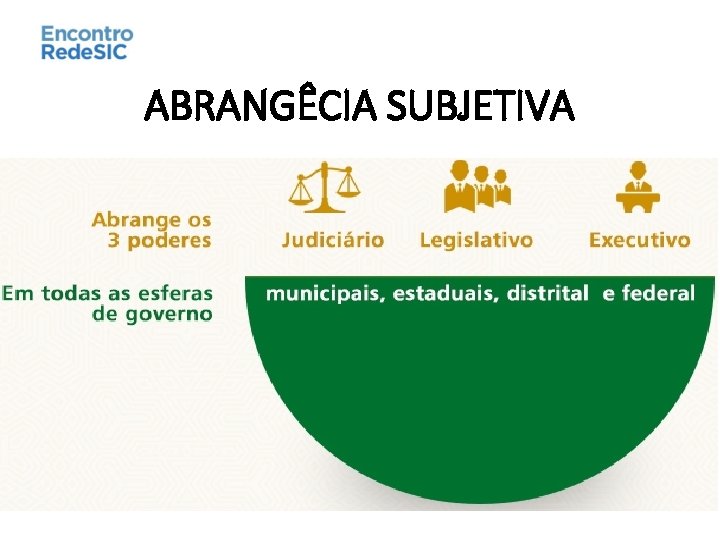 Encontro
RedeSIC

ABRANGÊCIA SUBJETIVA

Abrange os 3 poderes

Judiciário

Legislativo

Executivo

Em todas as esferas de governo

municipais, estaduais, distrital e federal